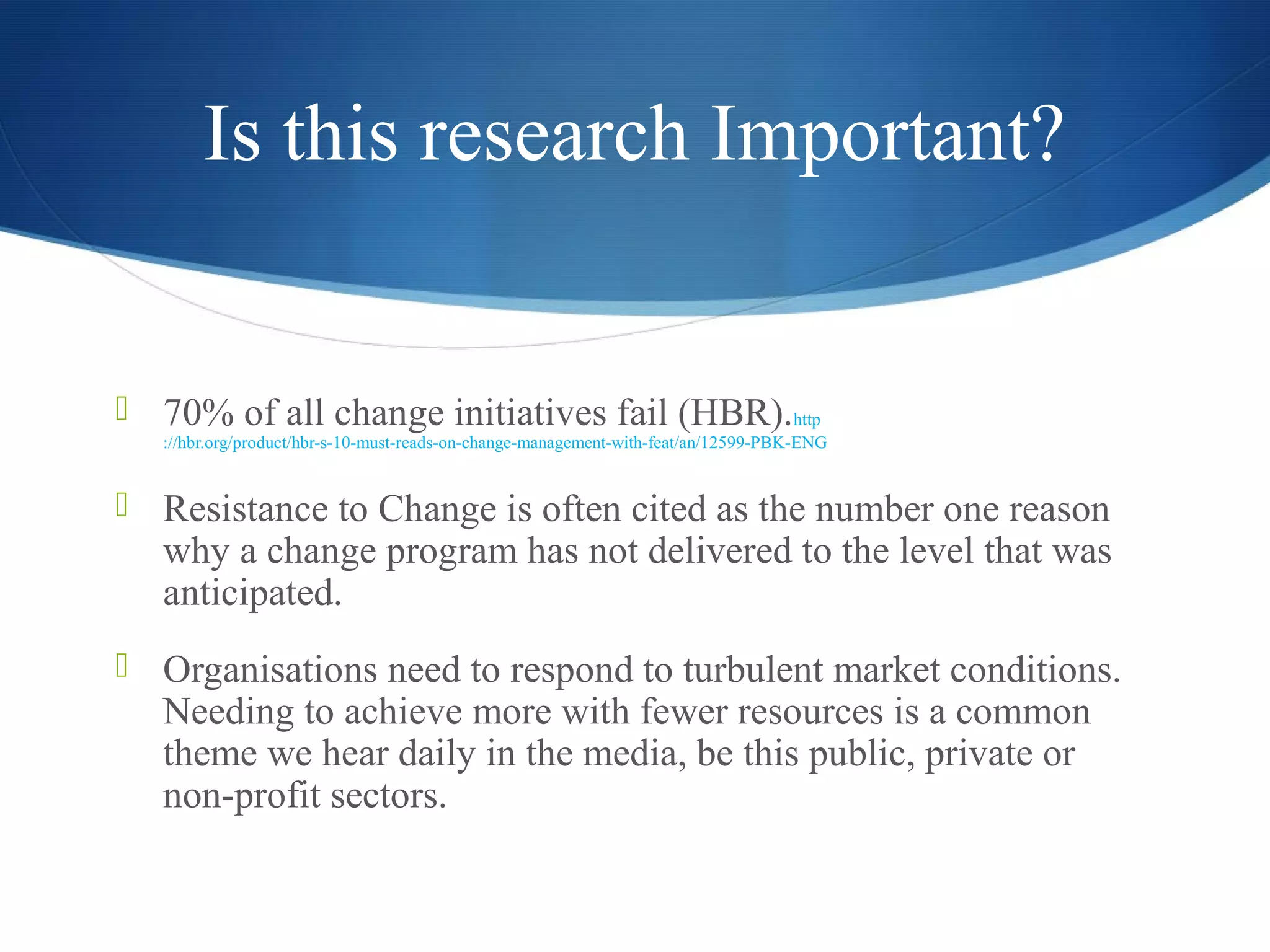 Is this research Important?

70% of all change initiatives fail (HBR).http://hbr.org/product/hbr-s-10-must-reads-on-change-management-with-feat/an/12599-PBK-ENG

Resistance to Change is often cited as the number one reason why a change program has not delivered to the level that was anticipated.

Organisations need to respond to turbulent market conditions. Needing to achieve more with fewer resources is a common theme we hear daily in the media, be this public, private or non-profit sectors.